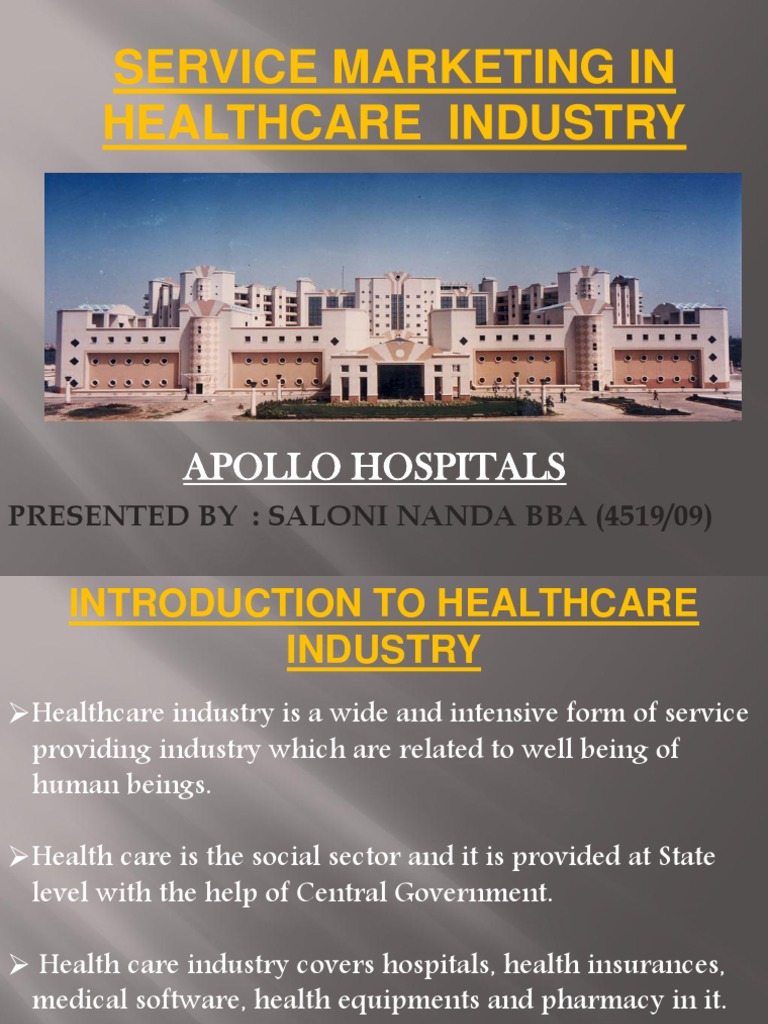 SERVICE MARKETING IN HEALTHCARE INDUSTRY

APOLLO HOSPITALS

PRESENTED BY : SALONI NANDA BBA (4519/09)

INTRODUCTION TO HEALTHCARE INDUSTRY

➢Healthcare industry is a wide and intensive form of service providing industry which are related to well being of human beings.

➢Health care is the social sector and it is provided at State level with the help of Central Government.

➢ Health care industry covers hospitals, health insurances, medical software, health equipments and pharmacy in it.